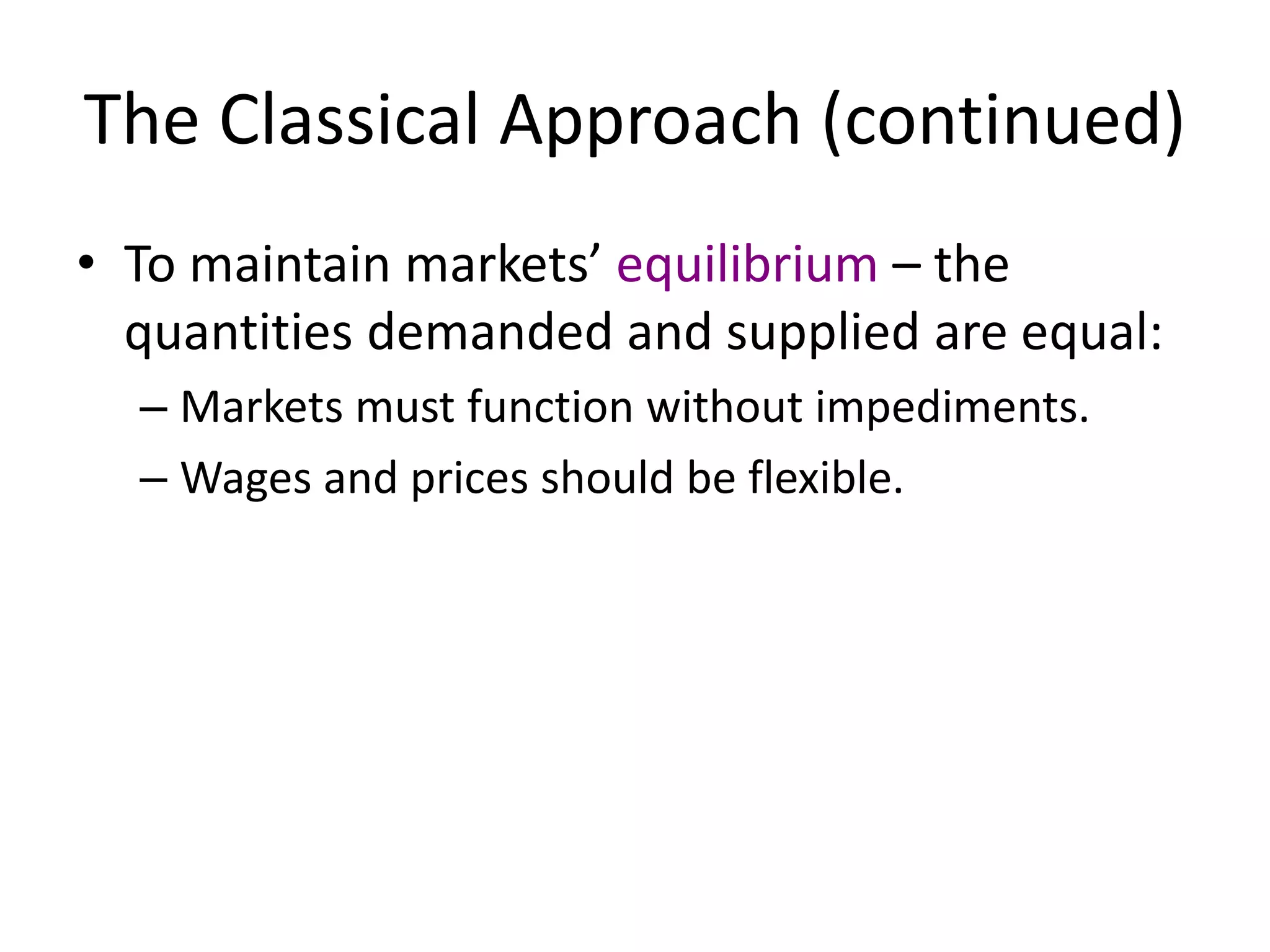 The Classical Approach (continued)

• To maintain markets’ equilibrium – the quantities demanded and supplied are equal:
– Markets must function without impediments.
– Wages and prices should be flexible.